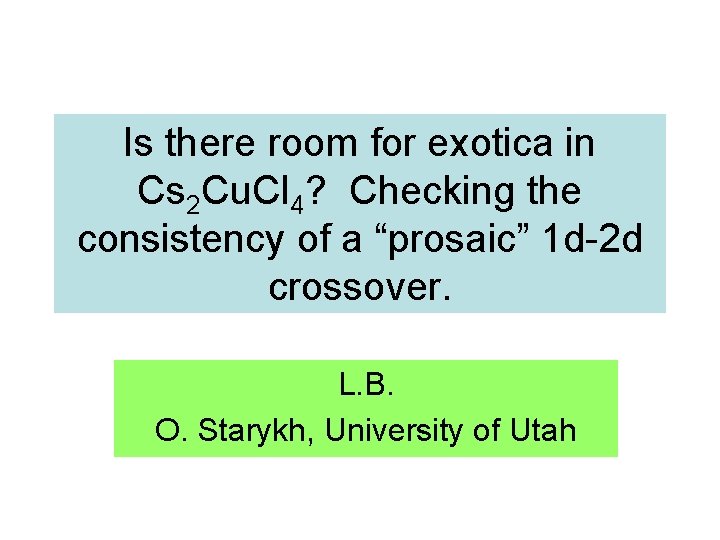 Is there room for exotica in $Cs_2CuCl_4$? Checking the consistency of a “prosaic” 1d-2d crossover.

L.B.
O. Starykh, University of Utah